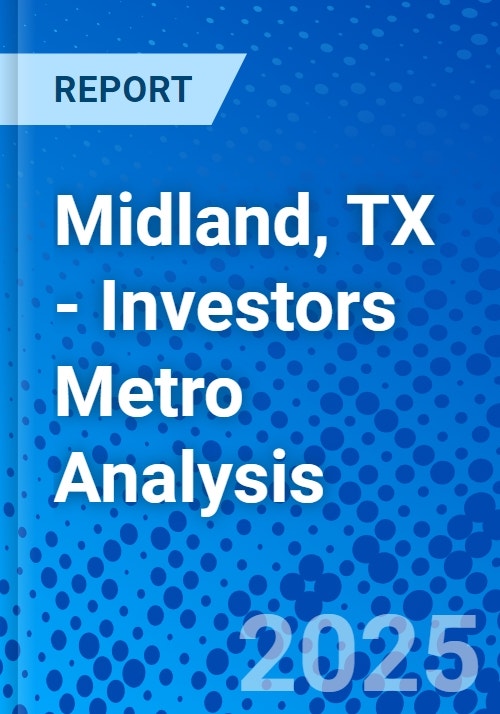 REPORT

Midland, TX - Investors Metro Analysis

2025